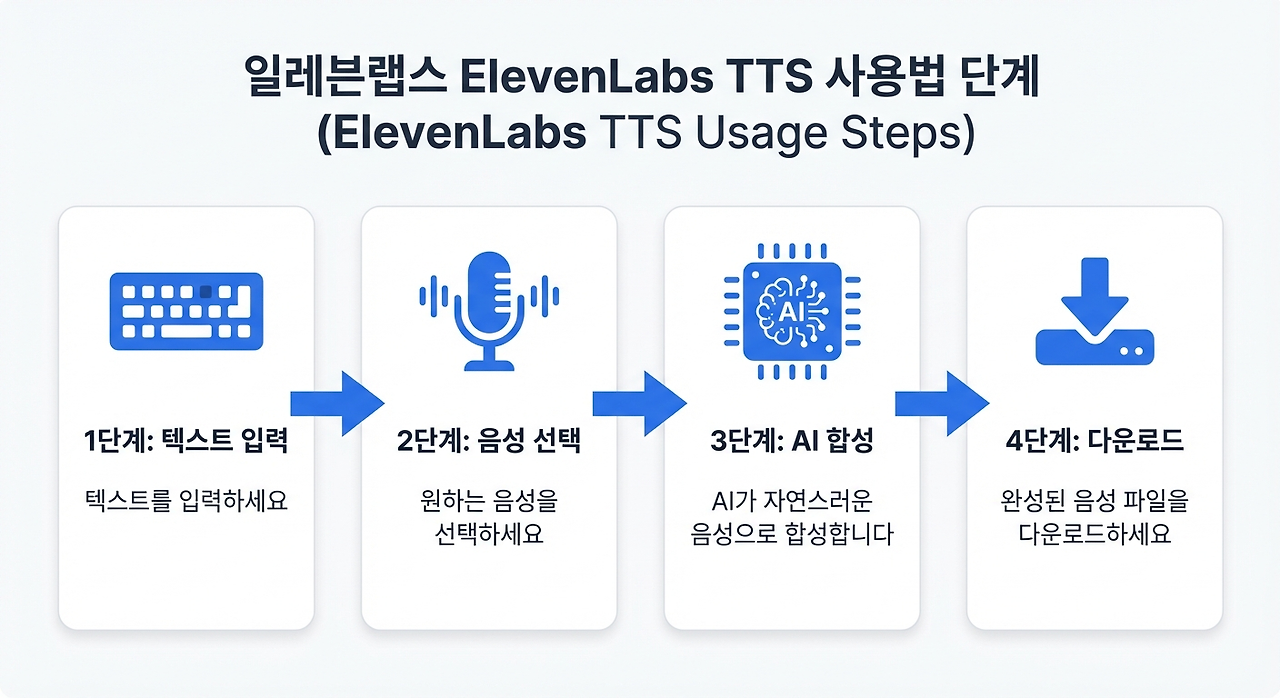 일레븐랩스 ElevenLabs TTS 사용법 단계
(ElevenLabs TTS Usage Steps)

1단계: 텍스트 입력

텍스트를 입력하세요

2단계: 음성 선택

원하는 음성을 선택하세요

AI

3단계: AI 합성

AI가 자연스러운 음성으로 합성합니다

4단계: 다운로드

완성된 음성 파일을 다운로드하세요